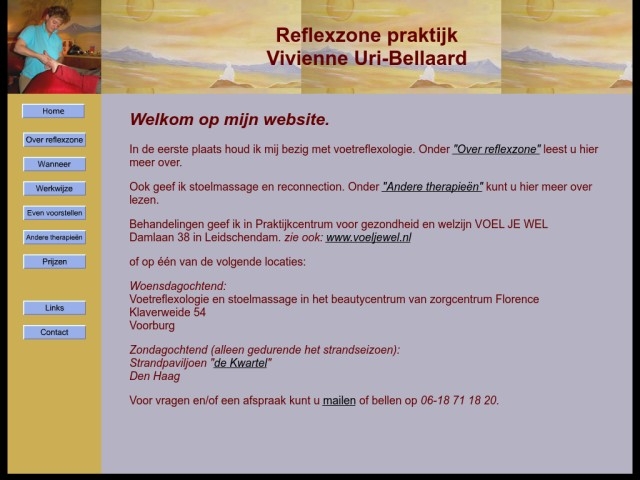 Reflexzone praktijk
Vivienne Uri-Bellaard

Home

Over reflexzone

Wanneer

Werkwijze

Even voorstellen

Andere therapieën

Prijzen

Links

Contact

Welkom op mijn website.

In de eerste plaats houd ik mij bezig met voetreflexologie. Onder "Over reflexzone" leest u hier meer over.

Ook geef ik stoelmassage en reconnection. Onder "Andere therapieën" kunt u hier meer over lezen.

Behandelingen geef ik in Praktijkcentrum voor gezondheid en welzijn VOEL JE WEL Damlaan 38 in Leidschendam. zie ook: www.voeljewel.nl

of op één van de volgende locaties:

Woensdagochtend:
Voetreflexologie en stoelmassage in het beautycentrum van zorgcentrum Florence
Klaverweide 54
Voorburg

Zondagochtend (alleen gedurende het strandseizoen):
Strandpaviljoen "de Kwartel"
Den Haag

Voor vragen en/of een afspraak kunt u mailen of bellen op 06-18 71 18 20.